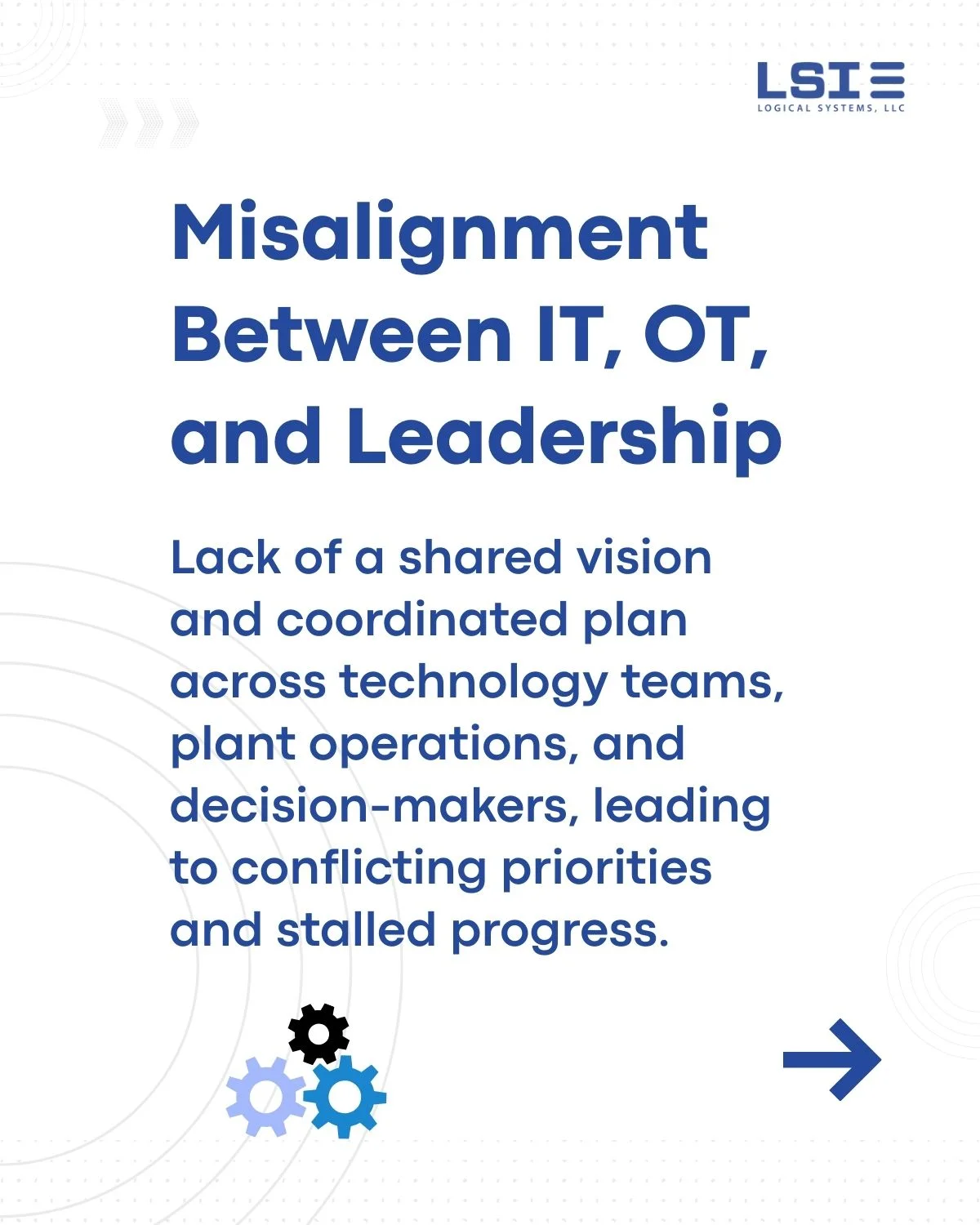 LSI
LOGICAL SYSTEMS, LLC

Misalignment Between IT, OT, and Leadership

Lack of a shared vision and coordinated plan across technology teams, plant operations, and decision-makers, leading to conflicting priorities and stalled progress.